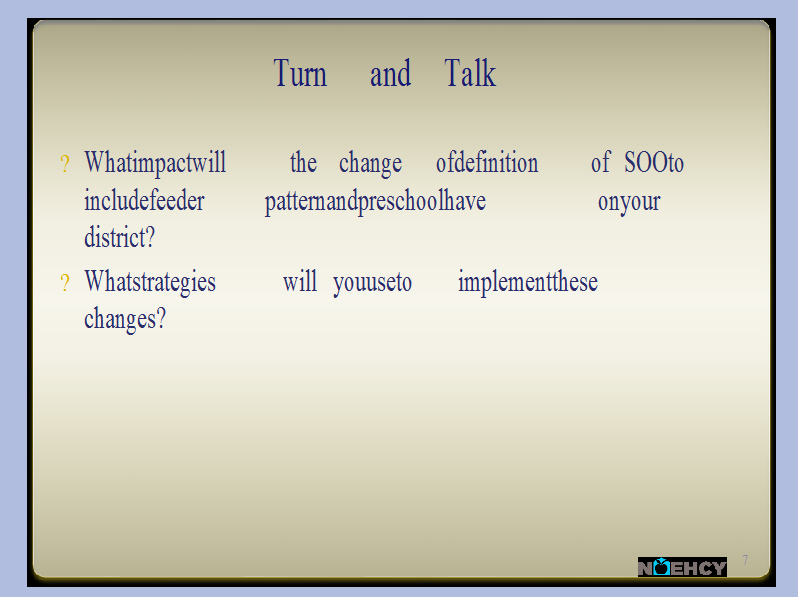 Turn and Talk

? Whatimpactwill the change ofdefinition of SOOto includefeeder patternandpreschoolhave onyour district?

? Whatstrategies will youuseto implementthese changes?

NAEHCY

7